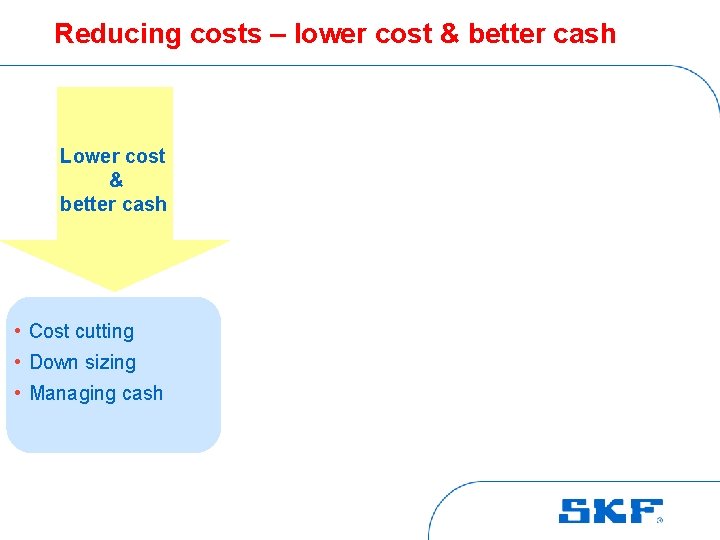 Reducing costs – lower cost & better cash

Lower cost
&
better cash

• Cost cutting
• Down sizing
• Managing cash

SKF®